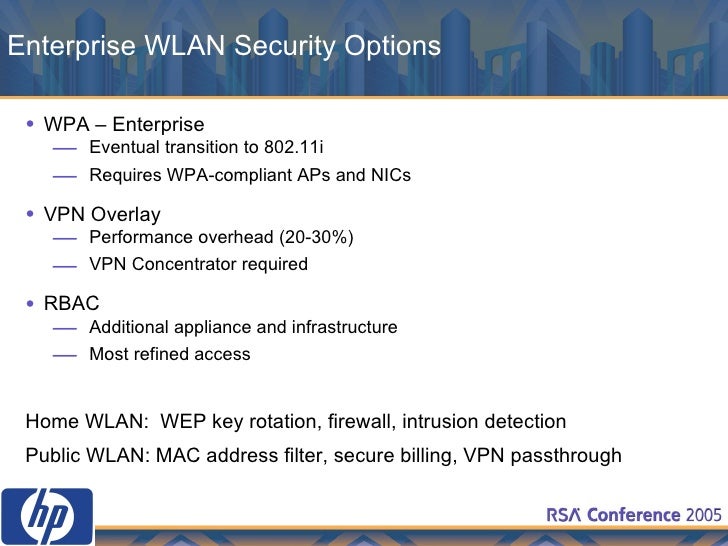 Enterprise WLAN Security Options

• WPA – Enterprise
— Eventual transition to 802.11i
— Requires WPA-compliant APs and NICs

• VPN Overlay
— Performance overhead (20-30%)
— VPN Concentrator required

• RBAC
— Additional appliance and infrastructure
— Most refined access

Home WLAN: WEP key rotation, firewall, intrusion detection

Public WLAN: MAC address filter, secure billing, VPN passthrough

hp

RSA Conference 2005